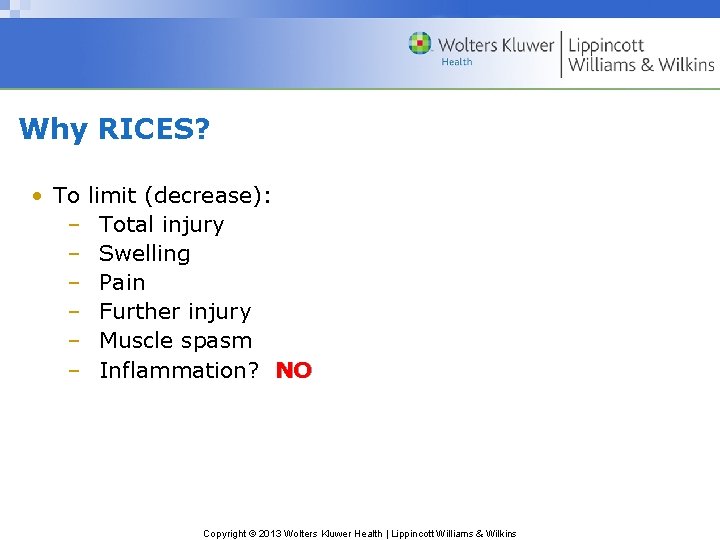 Wolters Kluwer Health | Lippincott Williams & Wilkins

Why RICES?

• To limit (decrease):
– Total injury
– Swelling
– Pain
– Further injury
– Muscle spasm
– Inflammation? NO

Copyright © 2013 Wolters Kluwer Health | Lippincott Williams & Wilkins